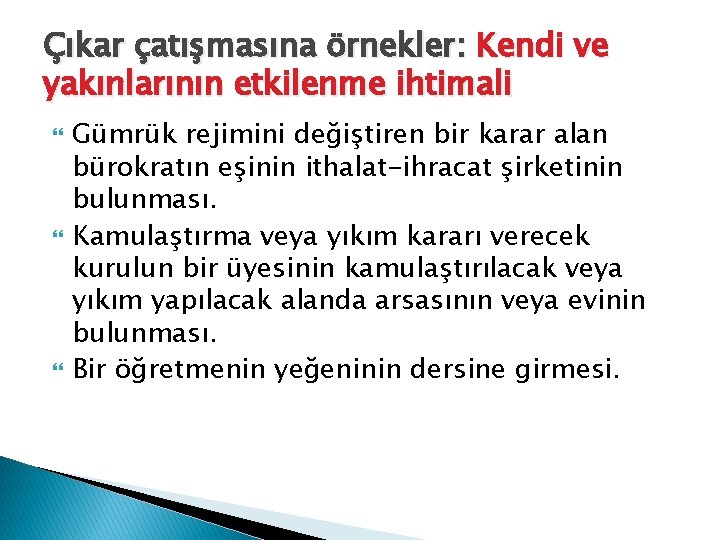 Çıkar çatışmasına örnekler: Kendi ve yakınlarının etkilenme ihtimali

Gümrük rejimini değiştiren bir karar alan bürokratın eşinin ithalat-ihracat şirketinin bulunması.

Kamulaştırma veya yıkım kararı verecek kurulun bir üyesinin kamulaştırılacak veya yıkım yapılacak alanda arsasının veya evinin bulunması.

Bir öğretmenin yeğeninin dersine girmesi.